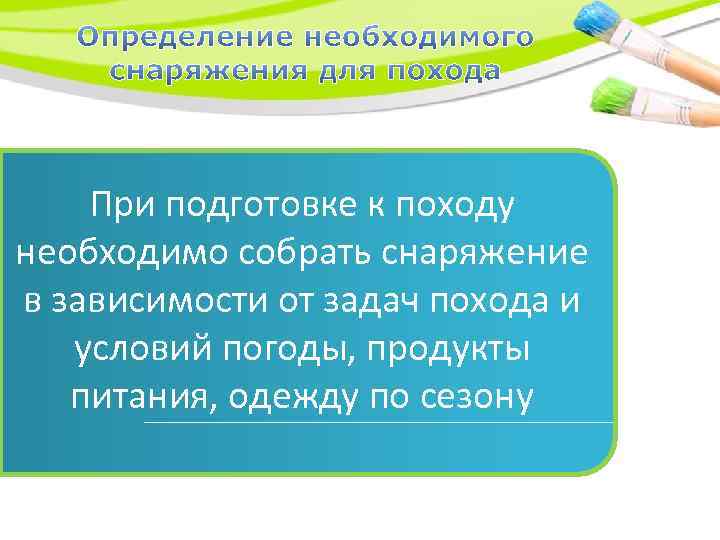 Определение необходимого снаряжения для похода

При подготовке к походу необходимо собрать снаряжение в зависимости от задач похода и условий погоды, продукты питания, одежду по сезону